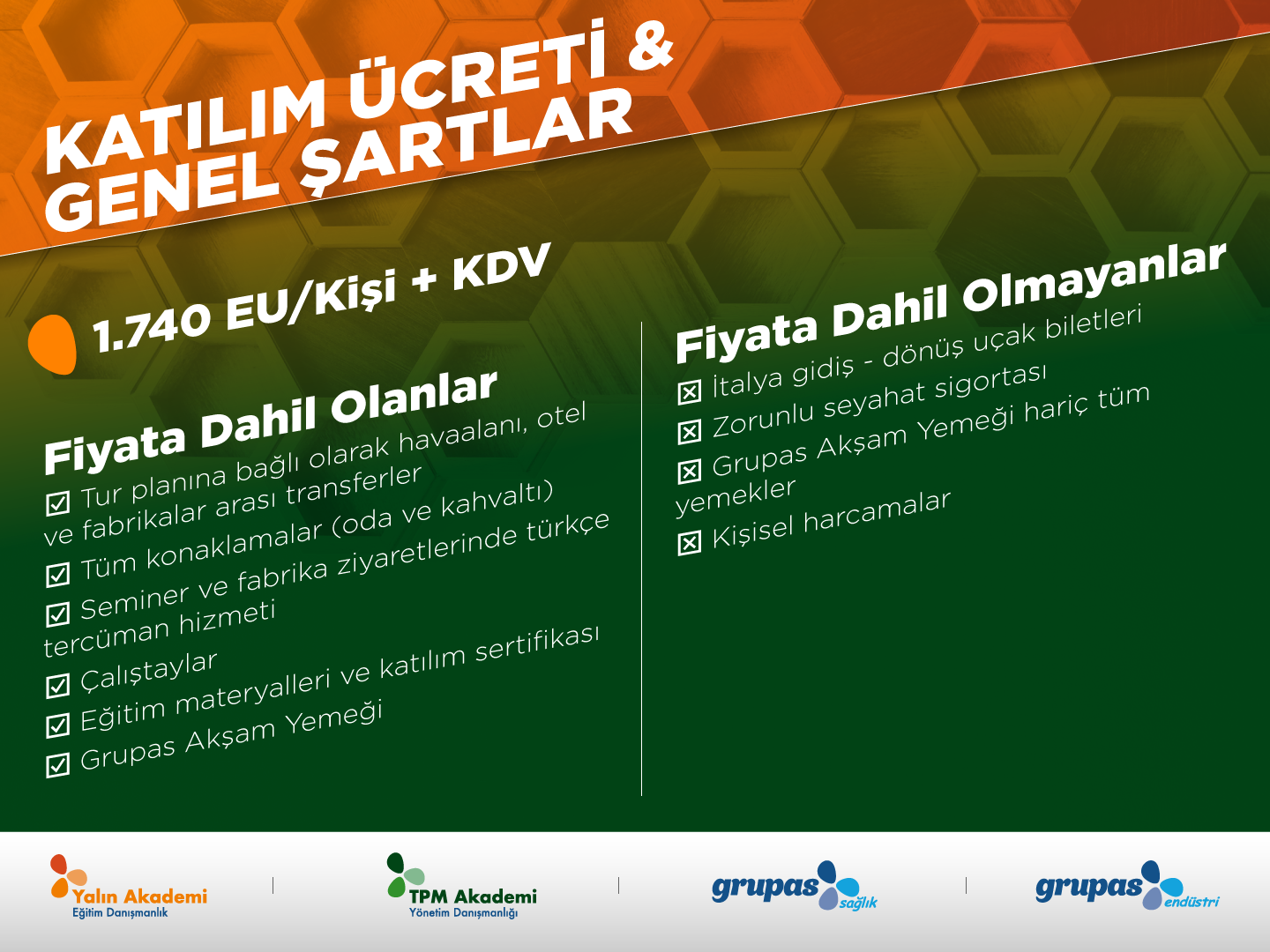 KATILIM ÜCRETİ & GENEL ŞARTLAR

1.740 EU/Kişi + KDV

Fiyata Dahil Olanlar

☑ Tur planına bağlı olarak havaalanı, otel ve fabrikalar arası transferler
☑ Tüm konaklamalar (oda ve kahvaltı)
☑ Seminer ve fabrika ziyaretlerinde türkçe tercüman hizmeti
☑ Çalıştaylar
☑ Eğitim materyalleri ve katılım sertifikası
☑ Grupas Akşam Yemeği

Fiyata Dahil Olmayanlar

☒ İtalya gidiş - dönüş uçak biletleri
☒ Zorunlu seyahat sigortası
☒ Grupas Akşam Yemeği hariç tüm yemekler
☒ Kişisel harcamalar

Yalın Akademi
Eğitim Danışmanlık

TPM Akademi
Yönetim Danışmanlığı

grupas sağlık

grupas endüstri